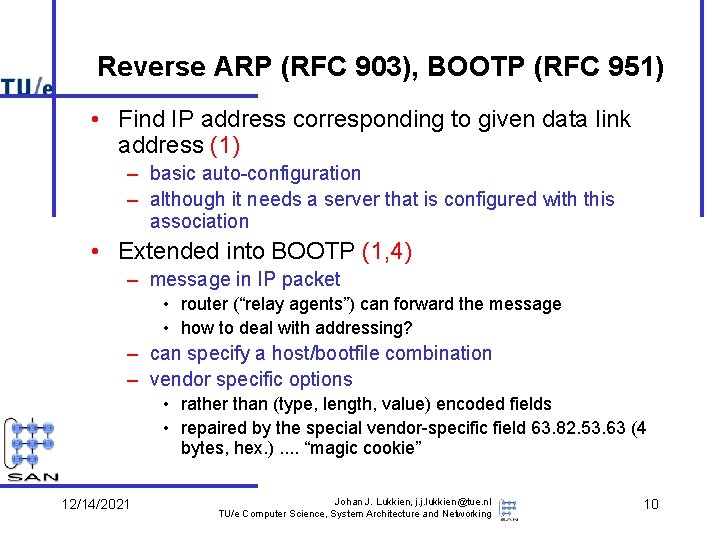 TU/e

Reverse ARP (RFC 903), BOOTP (RFC 951)

• Find IP address corresponding to given data link address (1)
– basic auto-configuration
– although it needs a server that is configured with this association
• Extended into BOOTP (1,4)
– message in IP packet
• router (“relay agents”) can forward the message
• how to deal with addressing?
– can specify a host/bootfile combination
– vendor specific options
• rather than (type, length, value) encoded fields
• repaired by the special vendor-specific field 63.82.53.63 (4 bytes, hex.) .... “magic cookie”

SAN

12/14/2021

Johan J. Lukkien, j.j.lukkien@tue.nl
TU/e Computer Science, System Architecture and Networking

SAN

10